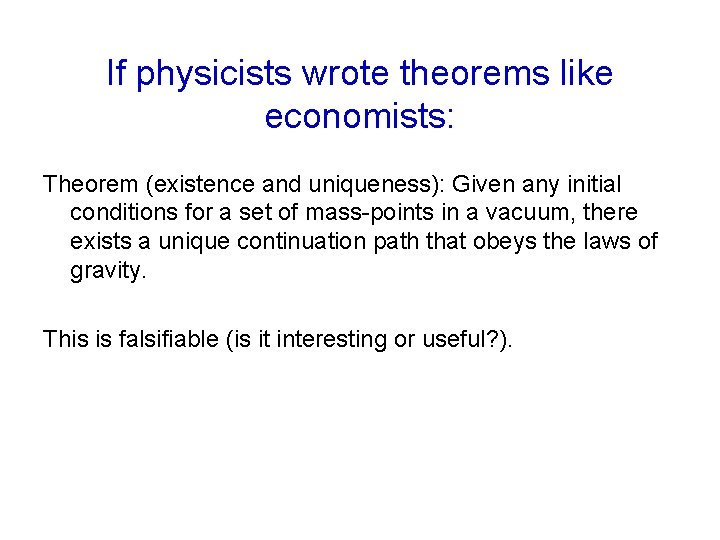 If physicists wrote theorems like economists:

Theorem (existence and uniqueness): Given any initial conditions for a set of mass-points in a vacuum, there exists a unique continuation path that obeys the laws of gravity.

This is falsifiable (is it interesting or useful?).